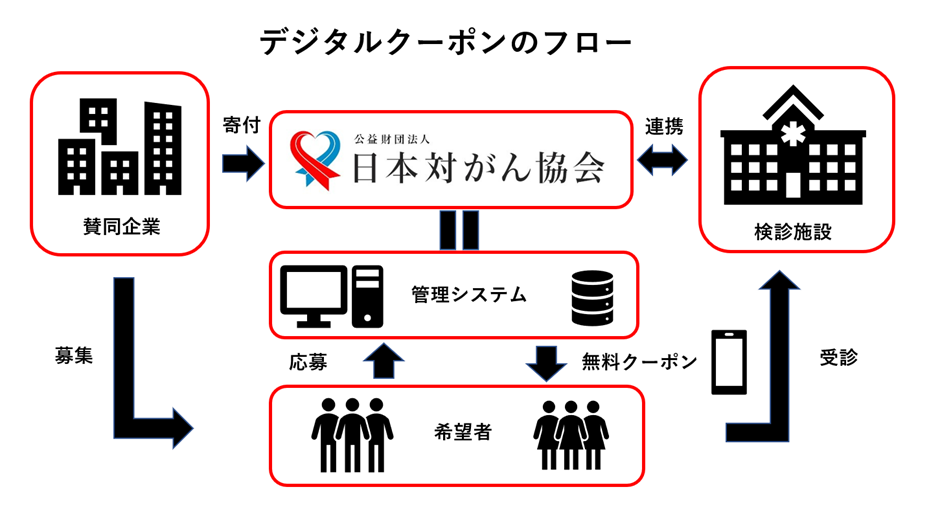 デジタルクーポンのフロー

賛同企業

寄付

公益財団法人
日本対がん協会

連携

検診施設

管理システム

募集

応募

無料クーポン

受診

希望者